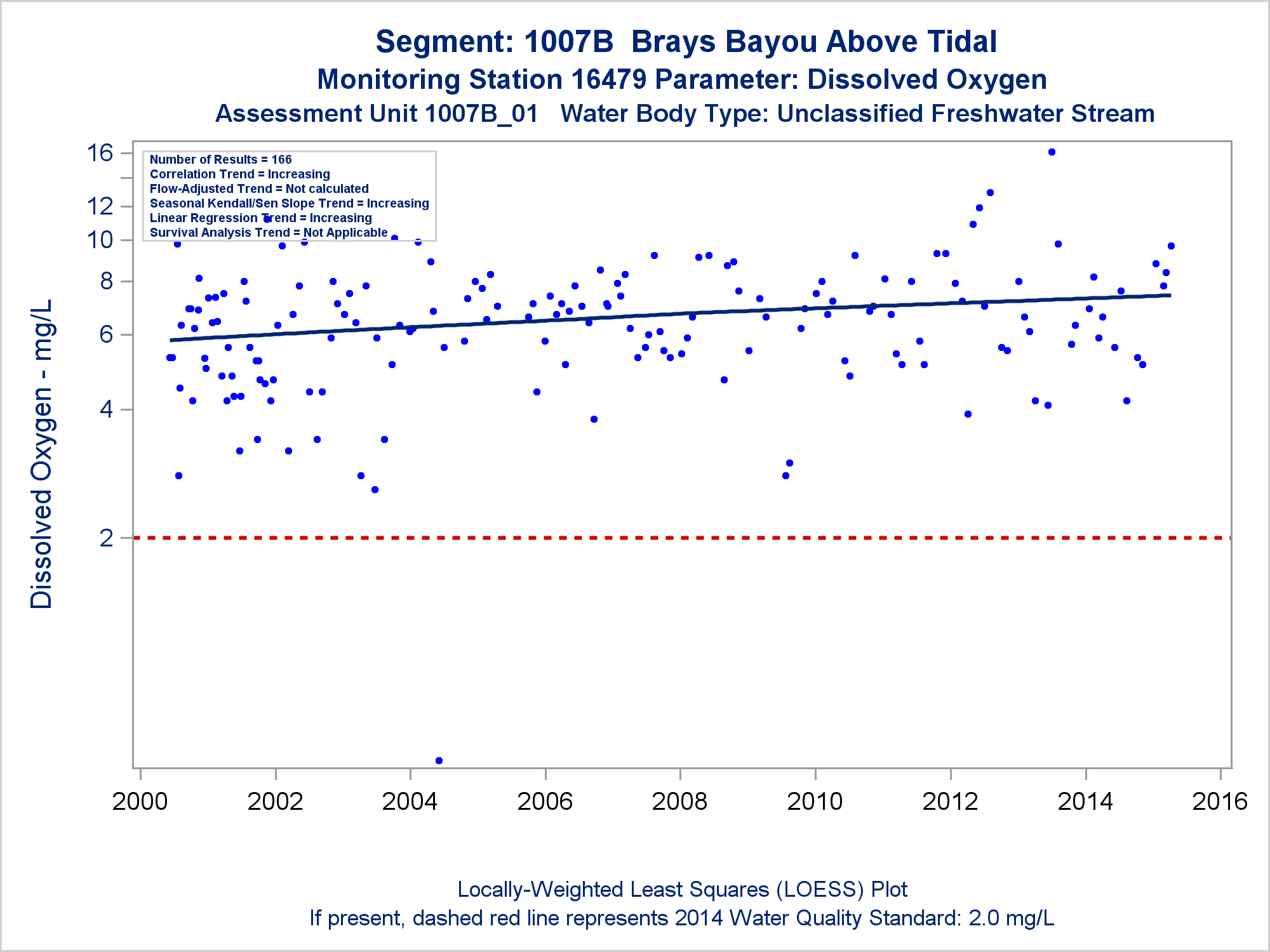 Segment: 1007B Brays Bayou Above Tidal
Monitoring Station 16479 Parameter: Dissolved Oxygen
Assessment Unit 1007B_01 Water Body Type: Unclassified Freshwater Stream

Number of Results = 166
Correlation Trend = Increasing
Flow-Adjusted Trend = Not calculated
Seasonal Kendall/Sen Slope Trend = Increasing
Linear Regression Trend = Increasing
Survival Analysis Trend = Not Applicable

Dissolved Oxygen - mg/L

16
12
10
8
6
4
2

2000 2002 2004 2006 2008 2010 2012 2014 2016

Locally-Weighted Least Squares (LOESS) Plot
If present, dashed red line represents 2014 Water Quality Standard: 2.0 mg/L